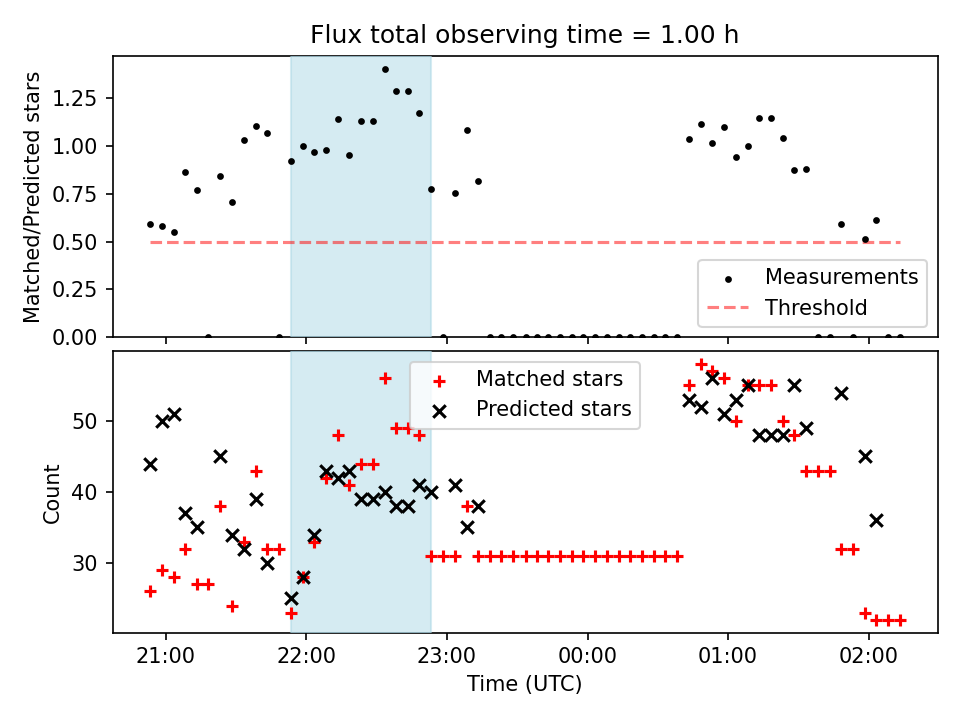 Flux total observing time = 1.00 h

Matched/Predicted stars

1.25
1.00
0.75
0.50
0.25
0.00

Measurements
Threshold

Count

50
40
30

Matched stars
Predicted stars

21:00
22:00
23:00
00:00
01:00
02:00

Time (UTC)